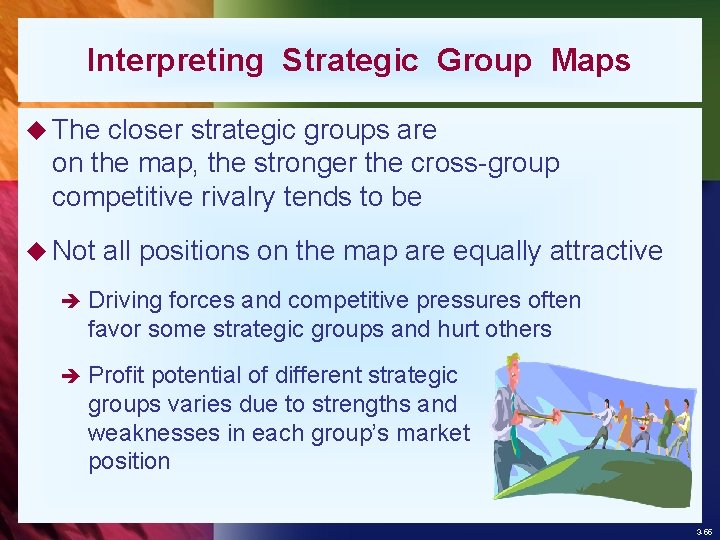 Interpreting Strategic Group Maps

◆ The closer strategic groups are on the map, the stronger the cross-group competitive rivalry tends to be

◆ Not all positions on the map are equally attractive

➔ Driving forces and competitive pressures often favor some strategic groups and hurt others

➔ Profit potential of different strategic groups varies due to strengths and weaknesses in each group's market position

3-66